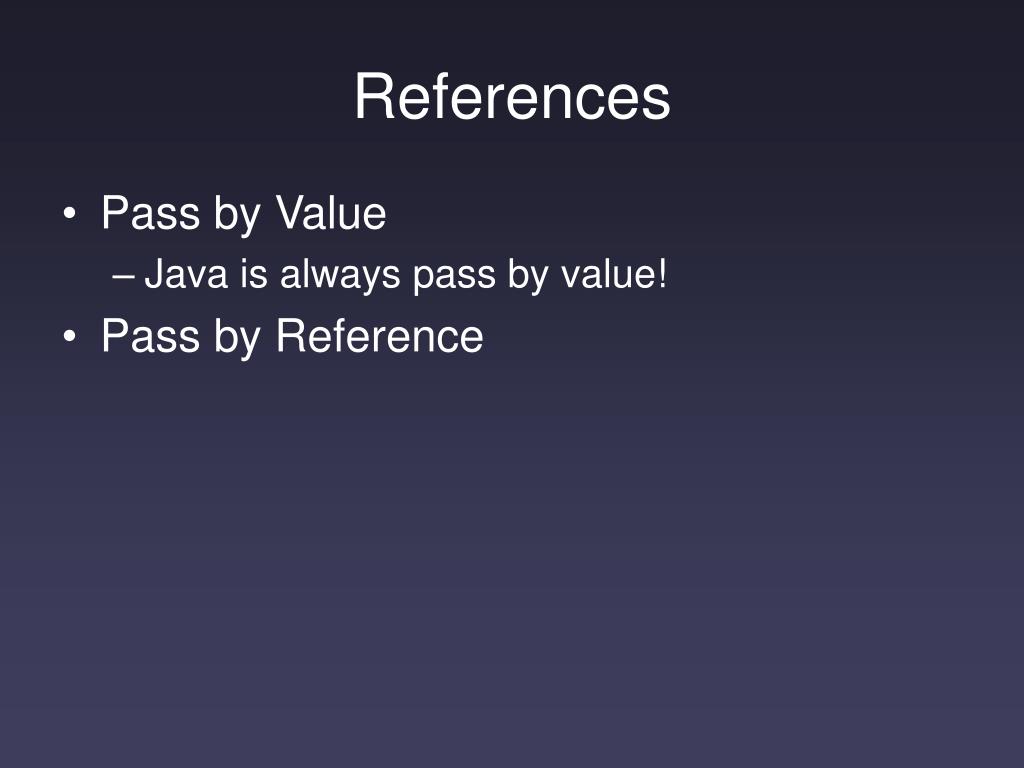 References

• Pass by Value
– Java is always pass by value!
• Pass by Reference